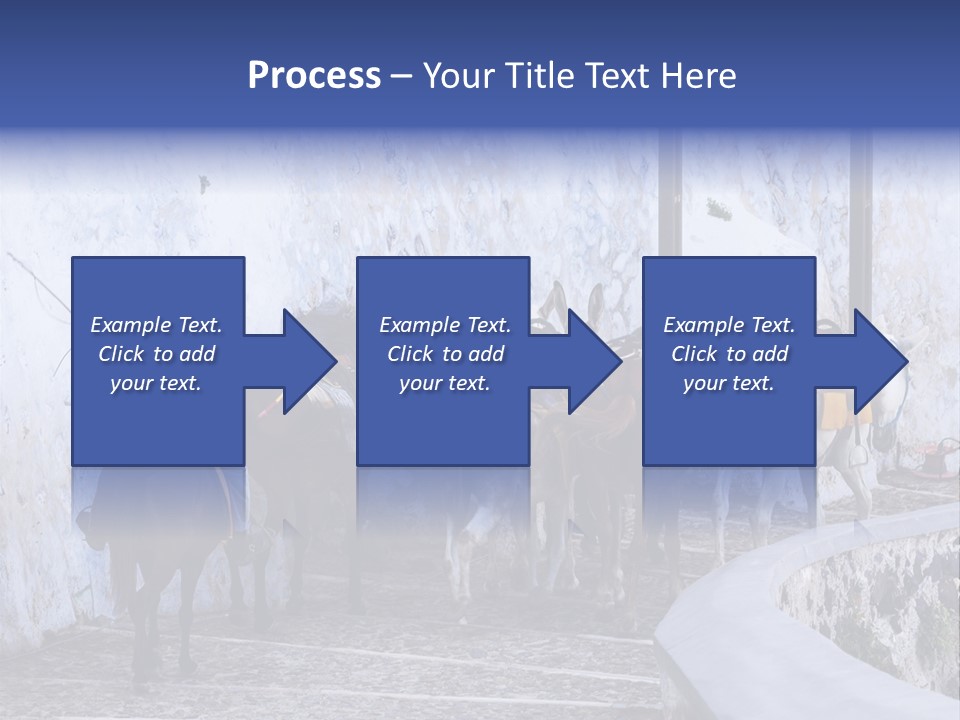 Process – Your Title Text Here

Example Text. Click to add your text.

Example Text. Click to add your text.

Example Text. Click to add your text.